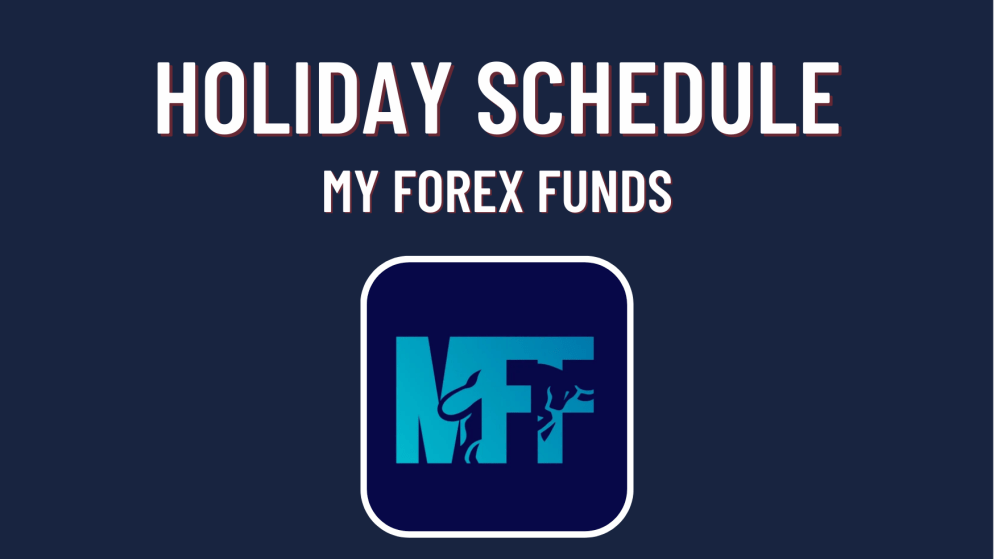 HOLIDAY SCHEDULE
MY FOREX FUNDS

MFF